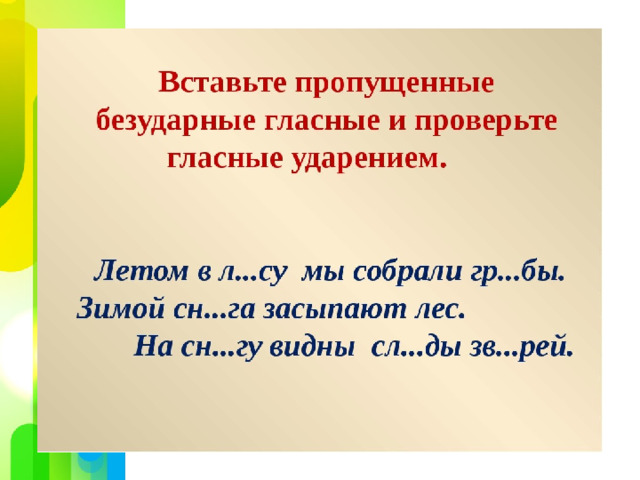 Вставьте пропущенные безударные гласные и проверьте гласные ударением.

Летом в л...су мы собрали гр...бы.
Зимой сн...га засыпают лес.
На сн...гу видны сл...ды зв...рей.